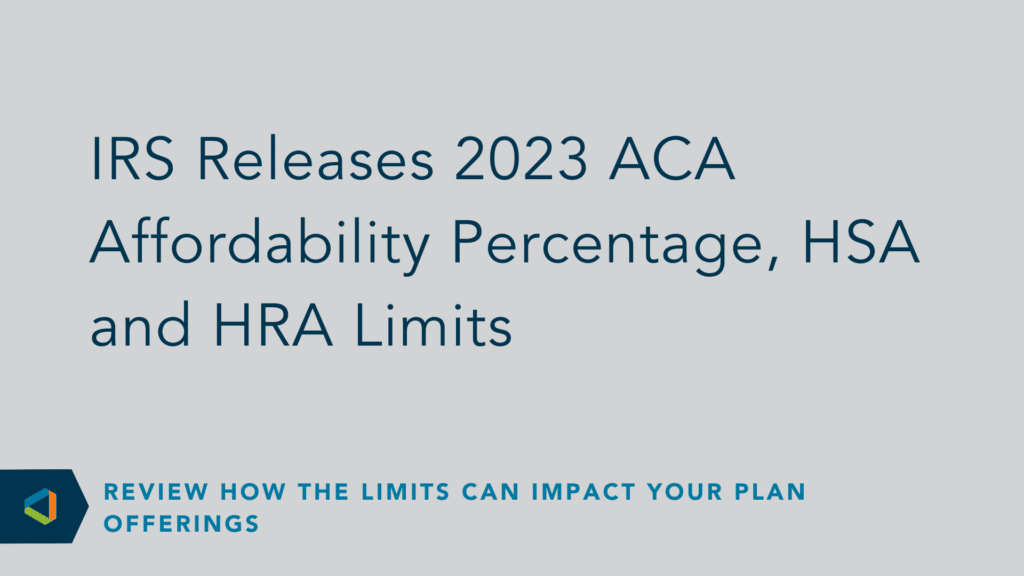 IRS Releases 2023 ACA Affordability Percentage, HSA and HRA Limits

REVIEW HOW THE LIMITS CAN IMPACT YOUR PLAN OFFERINGS